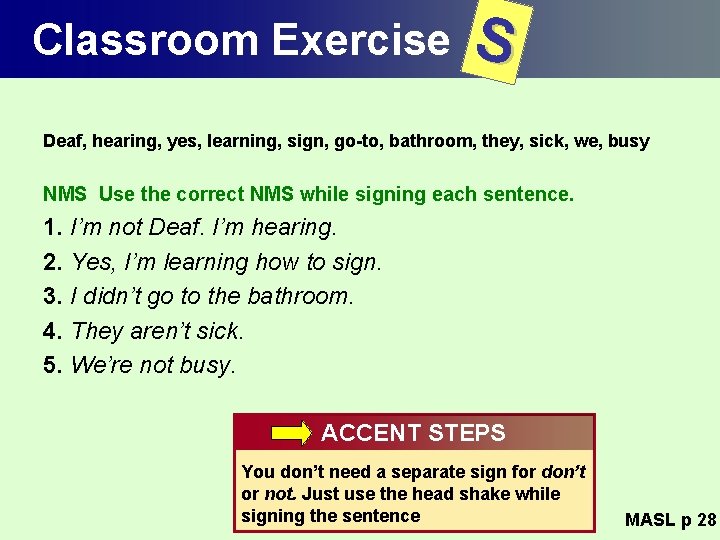 Classroom Exercise S

Deaf, hearing, yes, learning, sign, go-to, bathroom, they, sick, we, busy

NMS Use the correct NMS while signing each sentence.

1. I'm not Deaf. I'm hearing.

2. Yes, I'm learning how to sign.

3. I didn't go to the bathroom.

4. They aren't sick.

5. We're not busy.

ACCENT STEPS

You don't need a separate sign for don't or not. Just use the head shake while signing the sentence

MASL p 28